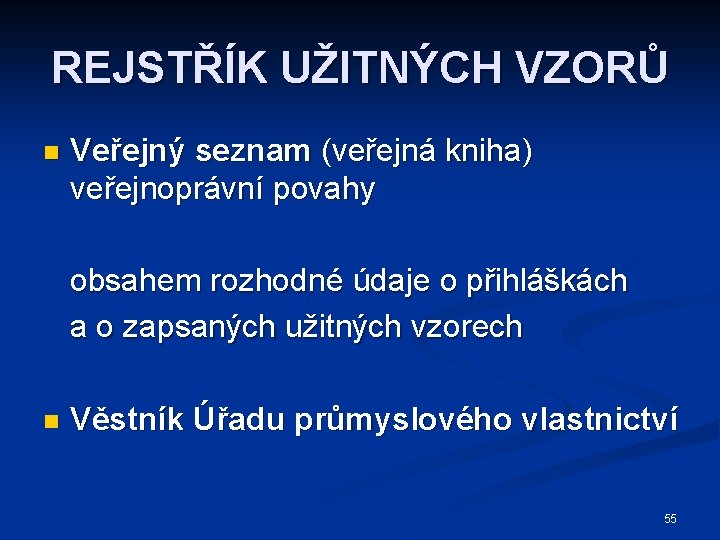 REJSTŘÍK UŽITNÝCH VZORŮ

Veřejný seznam (veřejná kniha) veřejnoprávní povahy

obsahem rozhodné údaje o přihláškách a o zapsaných užitných vzorech

Věstník Úřadu průmyslového vlastnictví

55